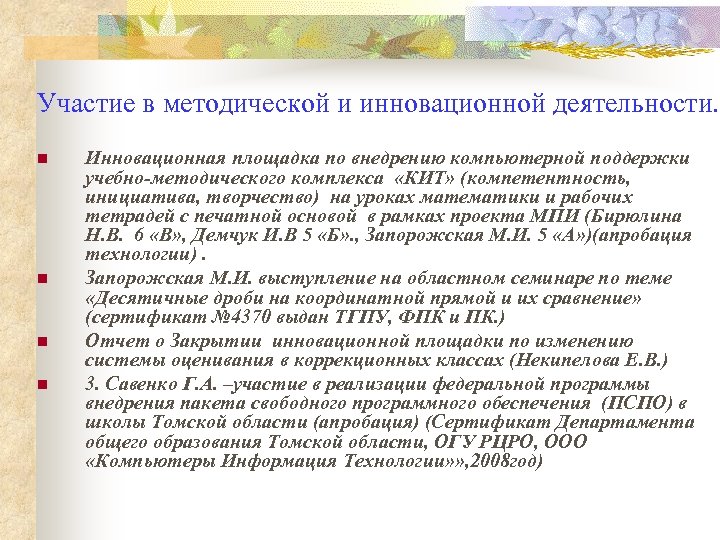 Участие в методической и инновационной деятельности.

Инновационная площадка по внедрению компьютерной поддержки учебно-методического комплекса «КИТ» (компетентность, инициатива, творчество) на уроках математики и рабочих тетрадей с печатной основой в рамках проекта МПИ (Бирюлина Н.В. 6 «В», Демчук И.В 5 «Б»., Запорожская М.И. 5 «А»)(апробация технологии) .

Запорожская М.И. выступление на областном семинаре по теме «Десятичные дроби на координатной прямой и их сравнение» (сертификат №4370 выдан ТГПУ, ФПК и ПК.)

Отчет о Закрытии инновационной площадки по изменению системы оценивания в коррекционных классах (Некипелова Е.В.)

3. Савенко Г.А. –участие в реализации федеральной программы внедрения пакета свободного программного обеспечения (ПСПО) в школы Томской области (апробация) (Сертификат Департамента общего образования Томской области, ОГУ РЦРО, ООО «Компьютеры Информация Технологии»»,2008год)